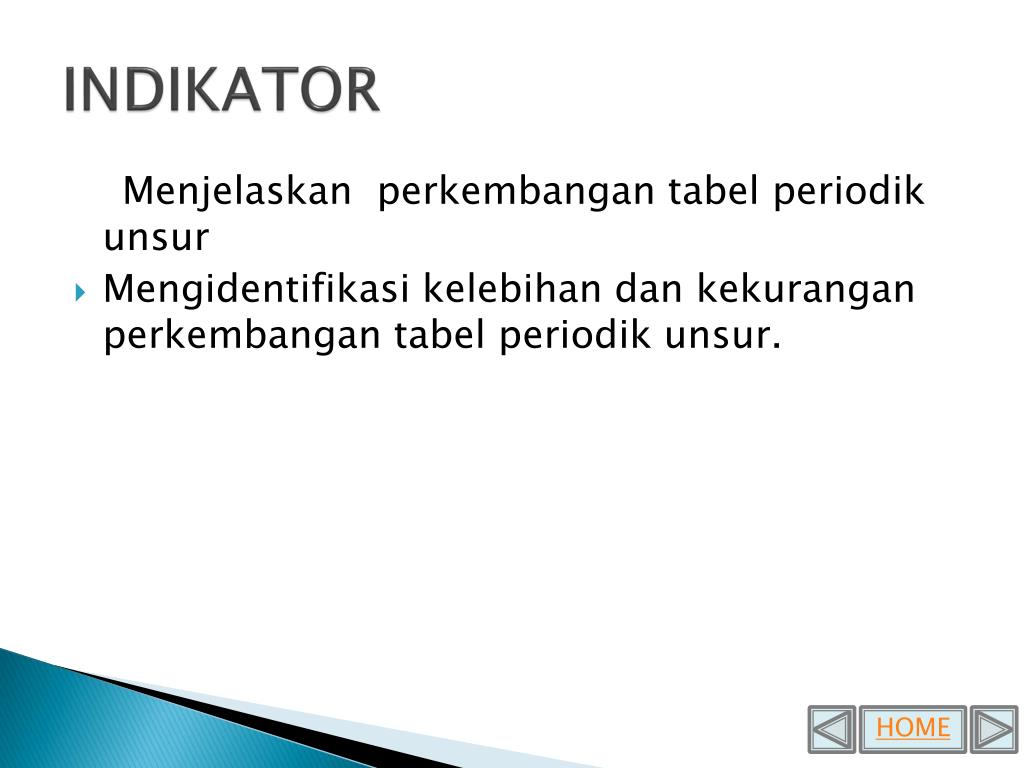 INDIKATOR

Menjelaskan perkembangan tabel periodik unsur

Mengidentifikasi kelebihan dan kekurangan perkembangan tabel periodik unsur.

HOME